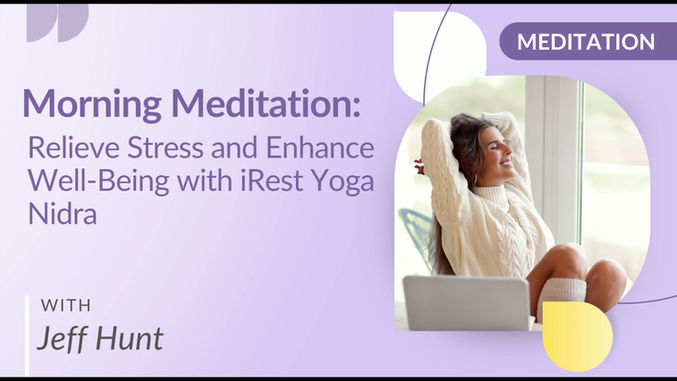 MEDITATION

Morning Meditation:
Relieve Stress and Enhance Well-Being with iRest Yoga Nidra

WITH
Jeff Hunt